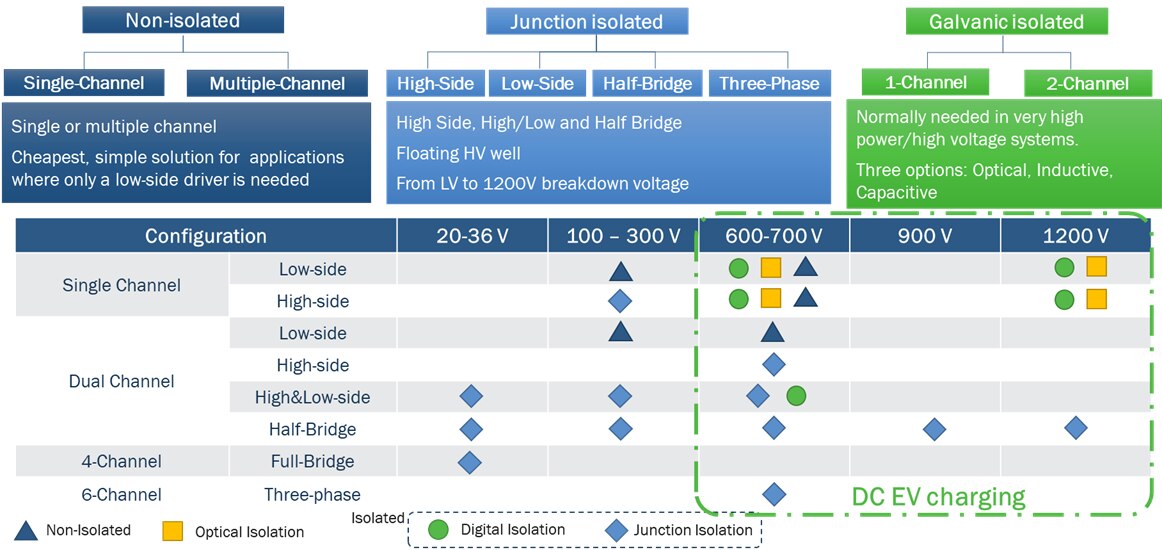 Non-isolated

Single-Channel

Multiple-Channel

Single or multiple channel

Cheapest, simple solution for applications where only a low-side driver is needed

Junction isolated

High-Side

Low-Side

Half-Bridge

Three-Phase

High Side, High/Low and Half Bridge

Floating HV well

From LV to 1200V breakdown voltage

Galvanic isolated

1-Channel

2-Channel

Normally needed in very high power/high voltage systems.

Three options: Optical, Inductive, Capacitive

| Configuration | | 20-36 V | 100 – 300 V | 600-700 V | 900 V | 1200 V |
|---|---|---|---|---|---|---|
| Single Channel | Low-side | | | | | |
| | High-side | | | | | |
| Dual Channel | Low-side | | | | | |
| | High-side | | | | | |
| | High&Low-side | | | | | |
| | Half-Bridge | | | | | |
| 4-Channel | Full-Bridge | | | | | |
| 6-Channel | Three-phase | | | | | |

DC EV charging

Non-Isolated

Optical Isolation

Isolated

Digital Isolation

Junction Isolation